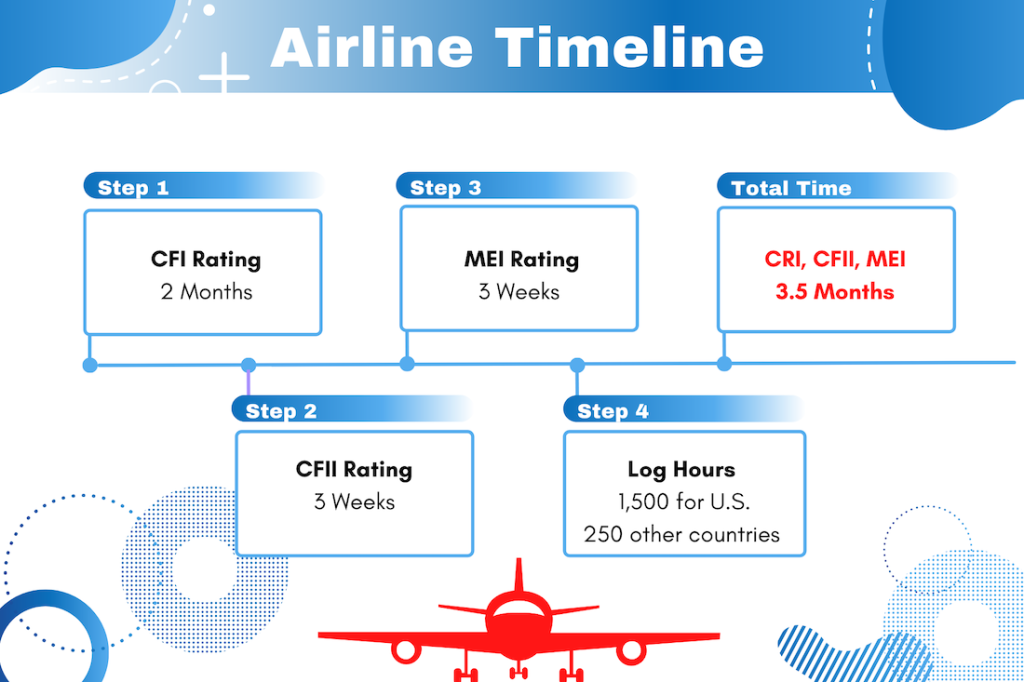 Airline Timeline

Step 1

CFI Rating
2 Months

Step 2

CFII Rating
3 Weeks

Step 3

MEI Rating
3 Weeks

Step 4

Log Hours
1,500 for U.S.
250 other countries

Total Time

CRI, CFII, MEI
3.5 Months